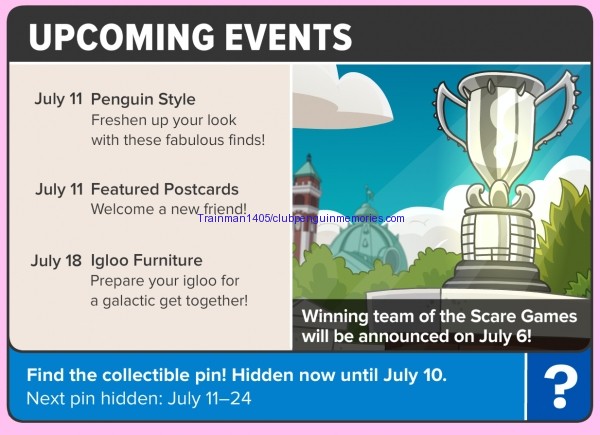 UPCOMING EVENTS

July 11 Penguin Style
Freshen up your look with these fabulous finds!

July 11 Featured Postcards
Welcome a new friend!

Trainman1405/clubpenguinmemories.com

July 18 Igloo Furniture
Prepare your igloo for a galactic get together!

Winning team of the Scare Games will be announced on July 6!

Find the collectible pin! Hidden now until July 10.
Next pin hidden: July 11–24

?